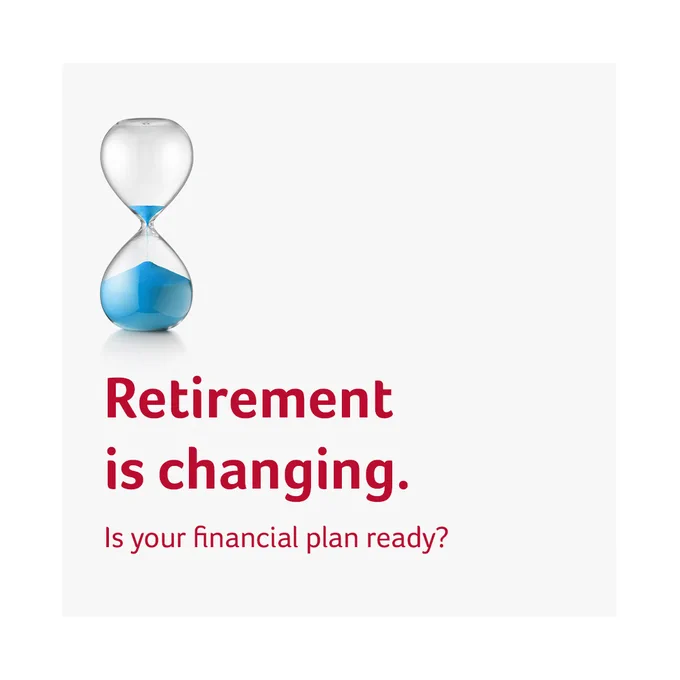 Retirement is changing.

Is your financial plan ready?